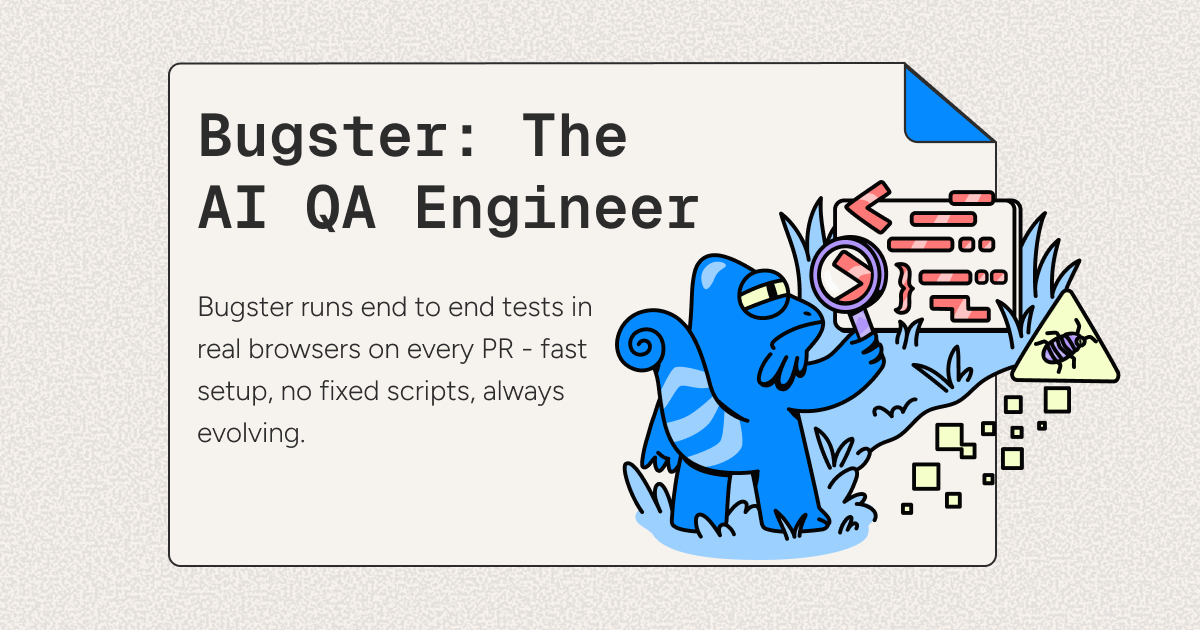 Bugster: The AI QA Engineer

Bugster runs end to end tests in real browsers on every PR - fast setup, no fixed scripts, always evolving.